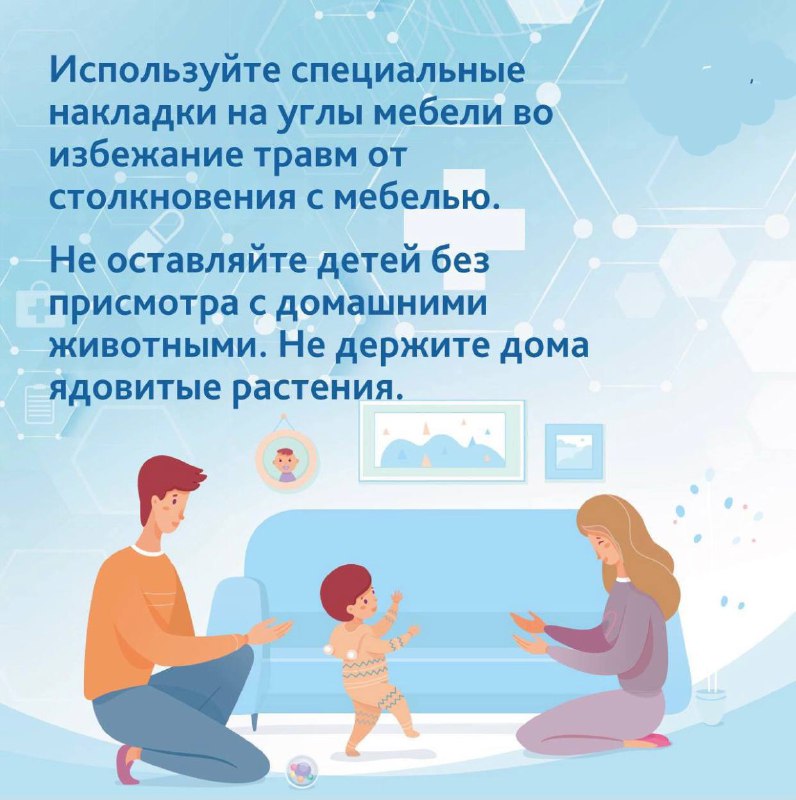 Используйте специальные накладки на углы мебели во избежание травм от столкновения с мебелью.

Не оставляйте детей без присмотра с домашними животными. Не держите дома ядовитые растения.